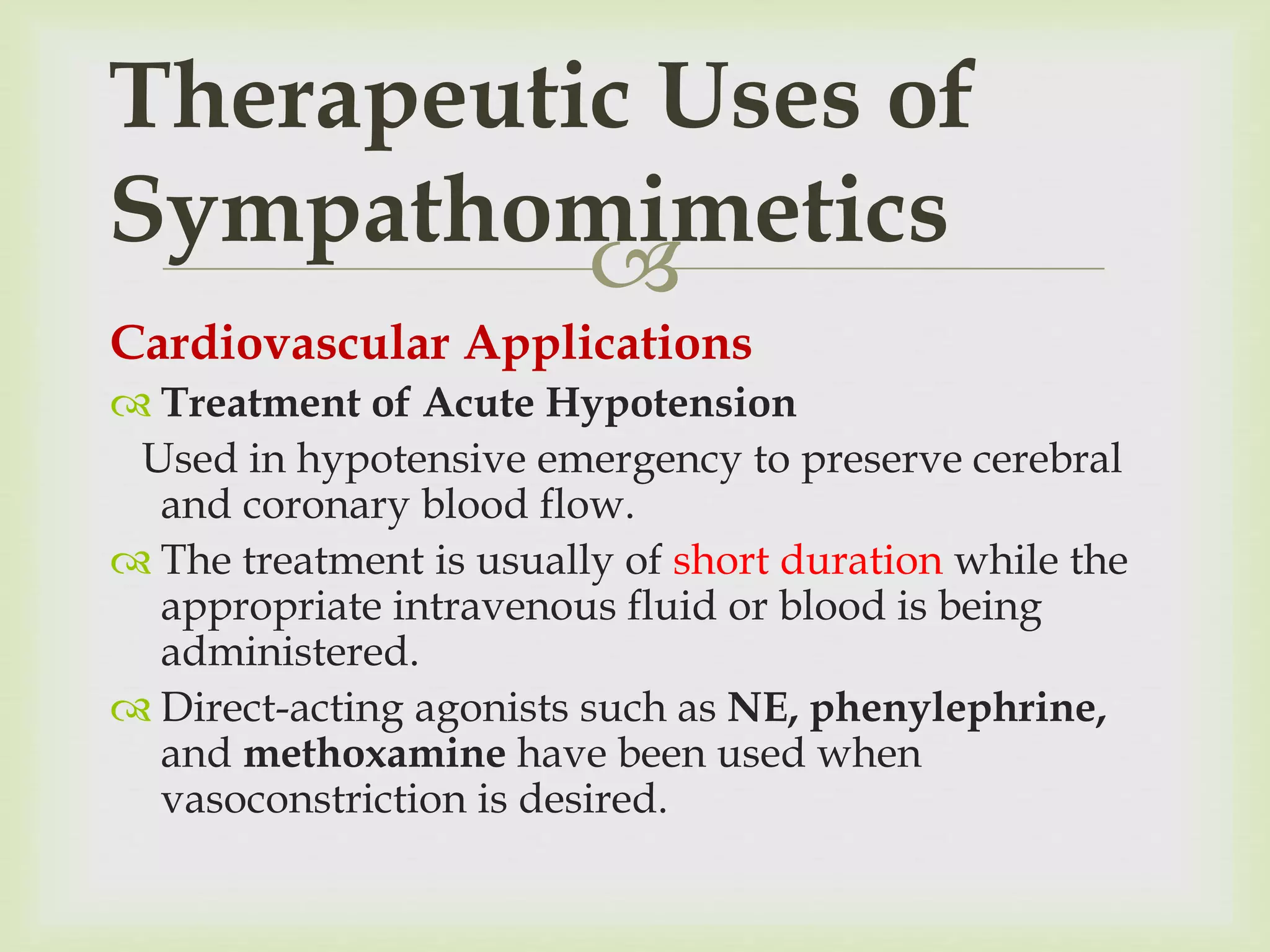 Therapeutic Uses of Sympathomimetics

Cardiovascular Applications

Treatment of Acute Hypotension

Used in hypotensive emergency to preserve cerebral and coronary blood flow.

The treatment is usually of short duration while the appropriate intravenous fluid or blood is being administered.

Direct-acting agonists such as NE, phenylephrine, and methoxamine have been used when vasoconstriction is desired.